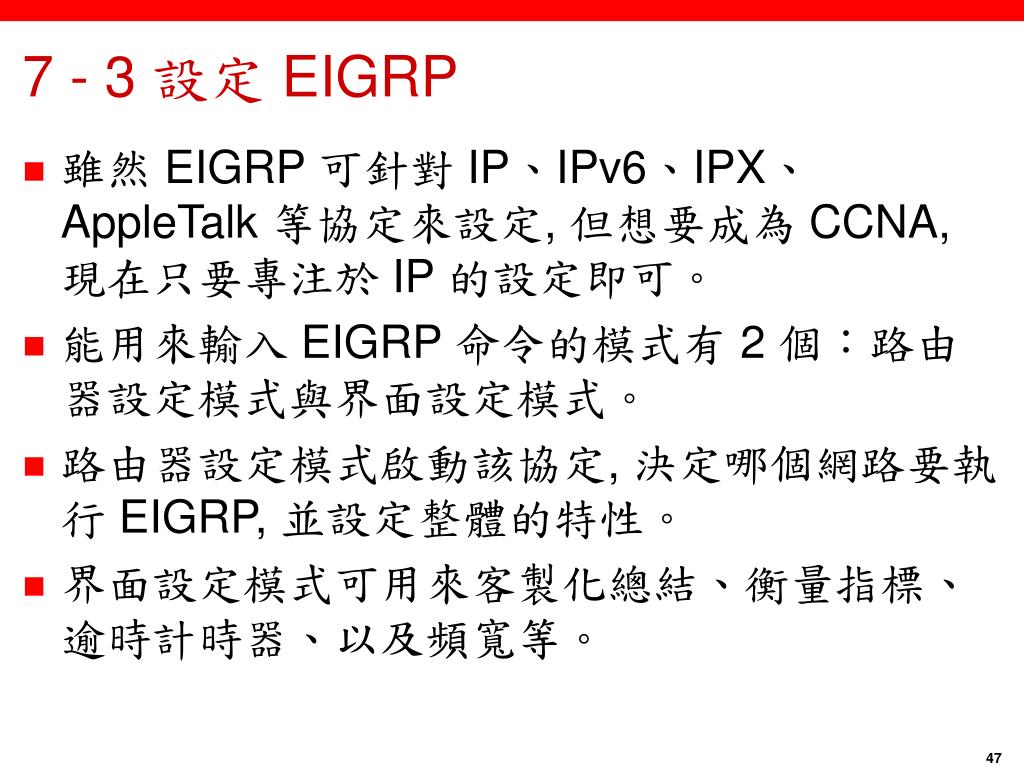 7 - 3 設定 EIGRP

■ 雖然 EIGRP 可針對 IP、IPv6、IPX、AppleTalk 等協定來設定, 但想要成為 CCNA, 現在只要專注於 IP 的設定即可。

■ 能用來輸入 EIGRP 命令的模式有 2 個：路由器設定模式與界面設定模式。

■ 路由器設定模式啟動該協定, 決定哪個網路要執行 EIGRP, 並設定整體的特性。

■ 界面設定模式可用來客製化總結、衡量指標、逾時計時器、以及頻寬等。

47